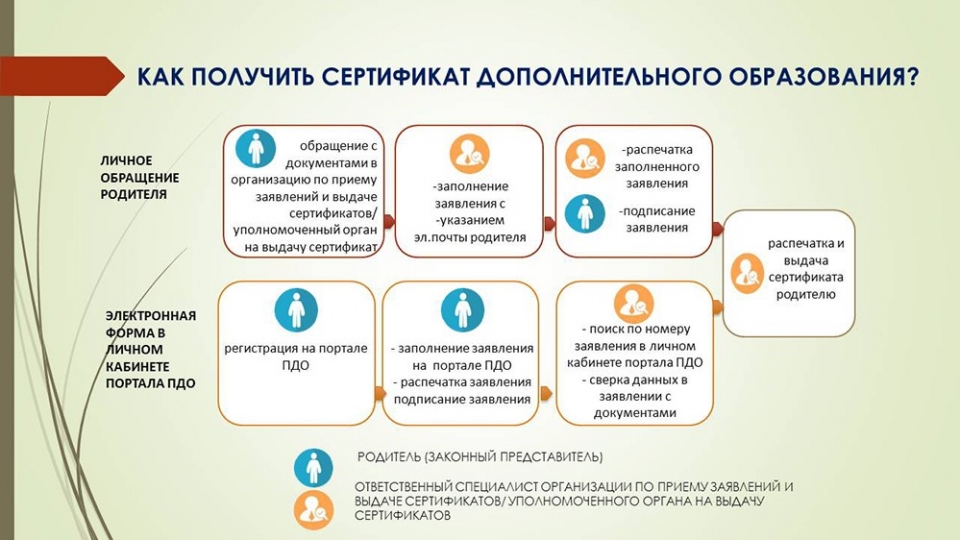 КАК ПОЛУЧИТЬ СЕРТИФИКАТ ДОПОЛНИТЕЛЬНОГО ОБРАЗОВАНИЯ?

ЛИЧНОЕ ОБРАЩЕНИЕ РОДИТЕЛЯ

обращение с документами в организацию по приему заявлений и выдаче сертификатов/ уполномоченный орган на выдачу сертификат

-заполнение заявления с -указанием эл.почты родителя

-распечатка заполненного заявления

-подписание заявления

распечатка и выдача сертификата родителю

ЭЛЕКТРОННАЯ ФОРМА В ЛИЧНОМ КАБИНЕТЕ ПОРТАЛА ПДО

регистрация на портале ПДО

- заполнение заявления на портале ПДО
- распечатка заявления подписание заявления

- поиск по номеру заявления в личном кабинете портала ПДО
- сверка данных в заявлении с документами

РОДИТЕЛЬ (ЗАКОННЫЙ ПРЕДСТАВИТЕЛЬ)

ОТВЕТСТВЕННЫЙ СПЕЦИАЛИСТ ОРГАНИЗАЦИИ ПО ПРИЕМУ ЗАЯВЛЕНИЙ И ВЫДАЧЕ СЕРТИФИКАТОВ/ УПОЛНОМОЧЕННОГО ОРГАНА НА ВЫДАЧУ СЕРТИФИКАТОВ